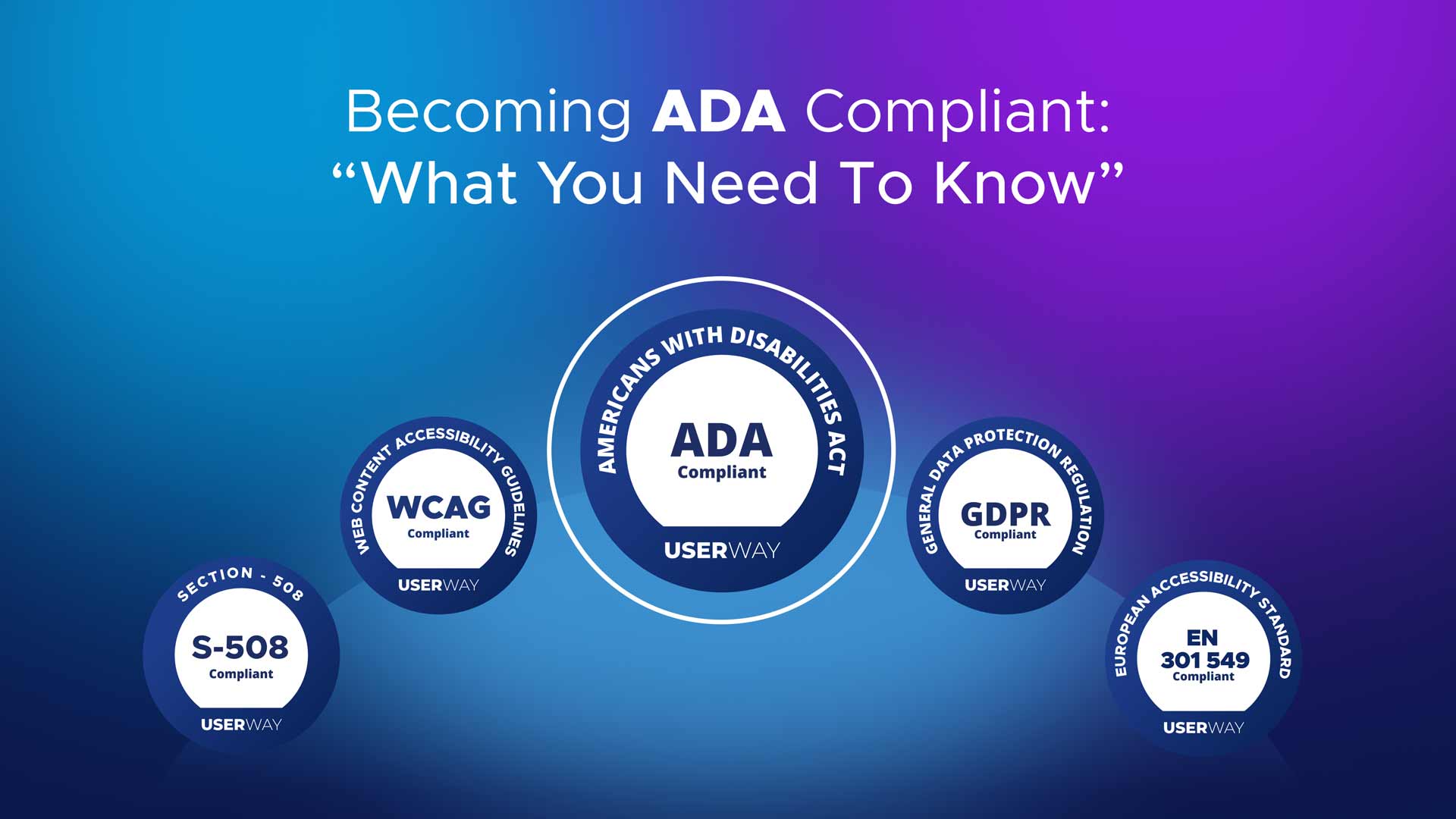 Becoming ADA Compliant:
“What You Need To Know”

SECTION - 508
S-508
Compliant
USERWAY

WEB CONTENT ACCESSIBILITY GUIDELINES
WCAG
Compliant
USERWAY

AMERICANS WITH DISABILITIES ACT
ADA
Compliant
USERWAY

GENERAL DATA PROTECTION REGULATION
GDPR
Compliant
USERWAY

EUROPEAN ACCESSIBILITY STANDARD
EN
301 549
Compliant
USERWAY